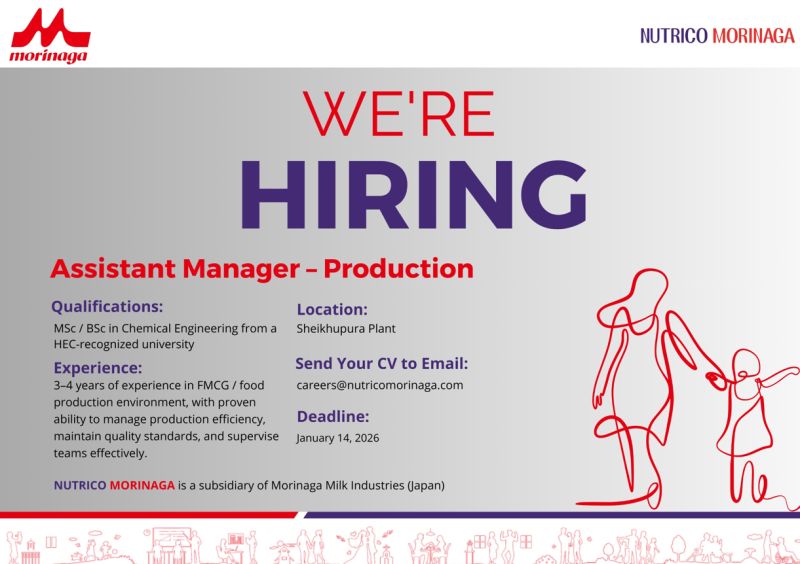 morinaga

NUTRICO MORINAGA

WE'RE
HIRING

Assistant Manager – Production

Qualifications:
MSc / BSc in Chemical Engineering from a HEC-recognized university

Experience:
3–4 years of experience in FMCG / food production environment, with proven ability to manage production efficiency, maintain quality standards, and supervise teams effectively.

Location:
Sheikhupura Plant

Send Your CV to Email:
careers@nutricomorinaga.com

Deadline:
January 14, 2026

NUTRICO MORINAGA is a subsidiary of Morinaga Milk Industries (Japan)